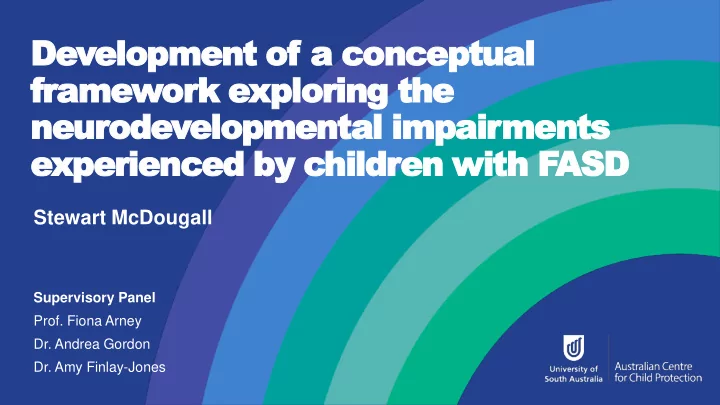 Development of a conceptual framework exploring the neurodevelopmental impairments experienced by children with FASD

Stewart McDougall

Supervisory Panel
Prof. Fiona Arney
Dr. Andrea Gordon
Dr. Amy Finlay-Jones

University of South Australia

Australian Centre for Child Protection